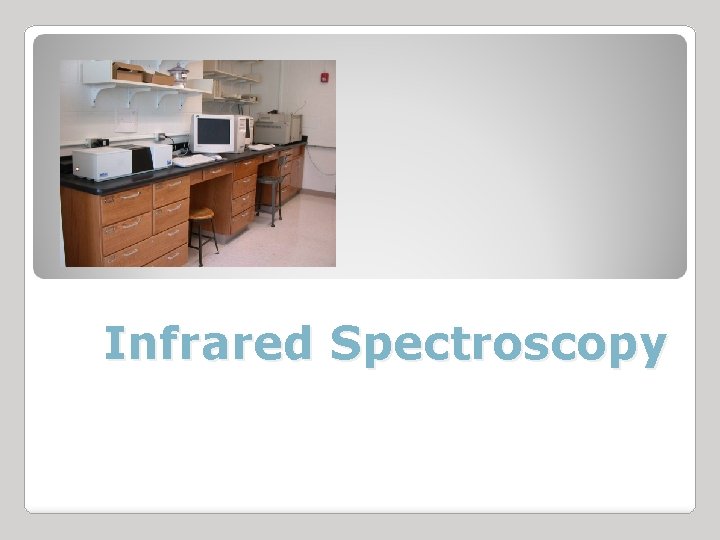 Infrared Spectroscopy